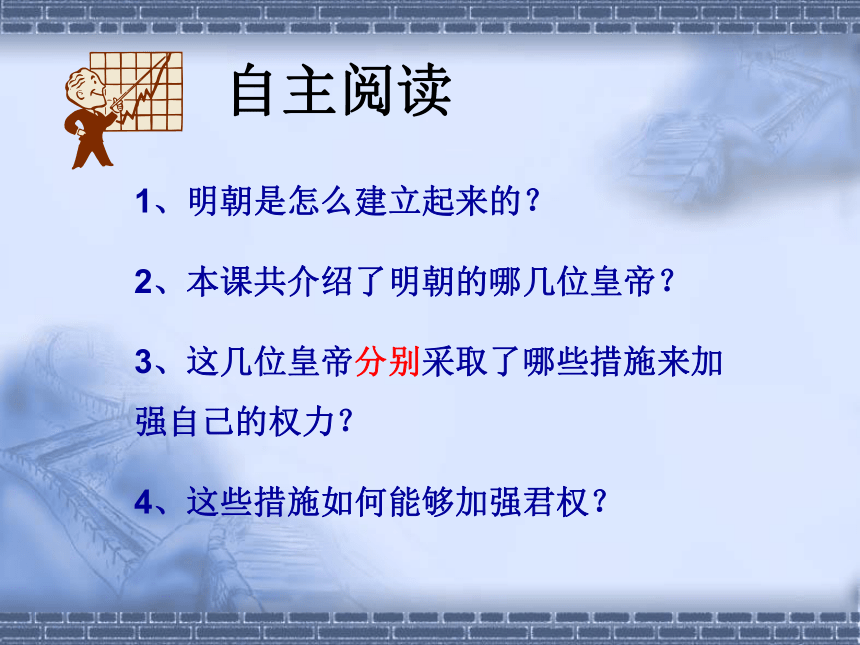 自主阅读

1、明朝是怎么建立起来的？

2、本课共介绍了明朝的哪几位皇帝？

3、这几位皇帝分别采取了哪些措施来加强自己的权力？

4、这些措施如何能够加强君权？